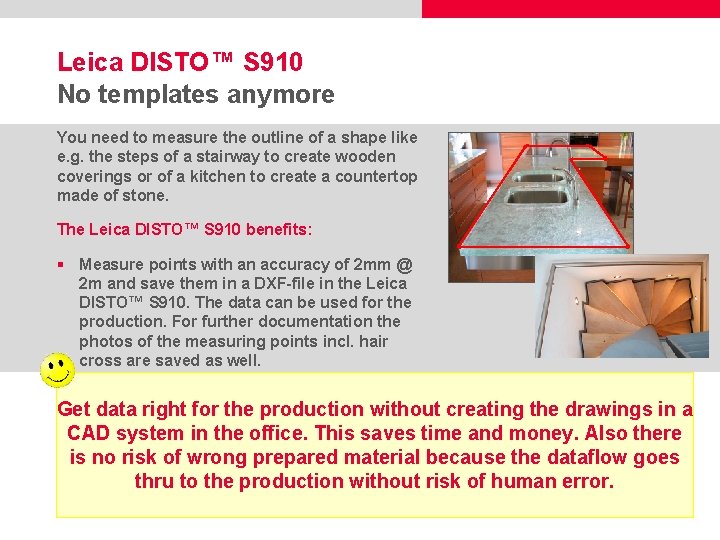 Leica DISTO™ S910
No templates anymore

You need to measure the outline of a shape like e.g. the steps of a stairway to create wooden coverings or of a kitchen to create a countertop made of stone.

The Leica DISTO™ S910 benefits:

▪ Measure points with an accuracy of 2mm @ 2m and save them in a DXF-file in the Leica DISTO™ S910. The data can be used for the production. For further documentation the photos of the measuring points incl. hair cross are saved as well.

Get data right for the production without creating the drawings in a CAD system in the office. This saves time and money. Also there is no risk of wrong prepared material because the dataflow goes thru to the production without risk of human error.